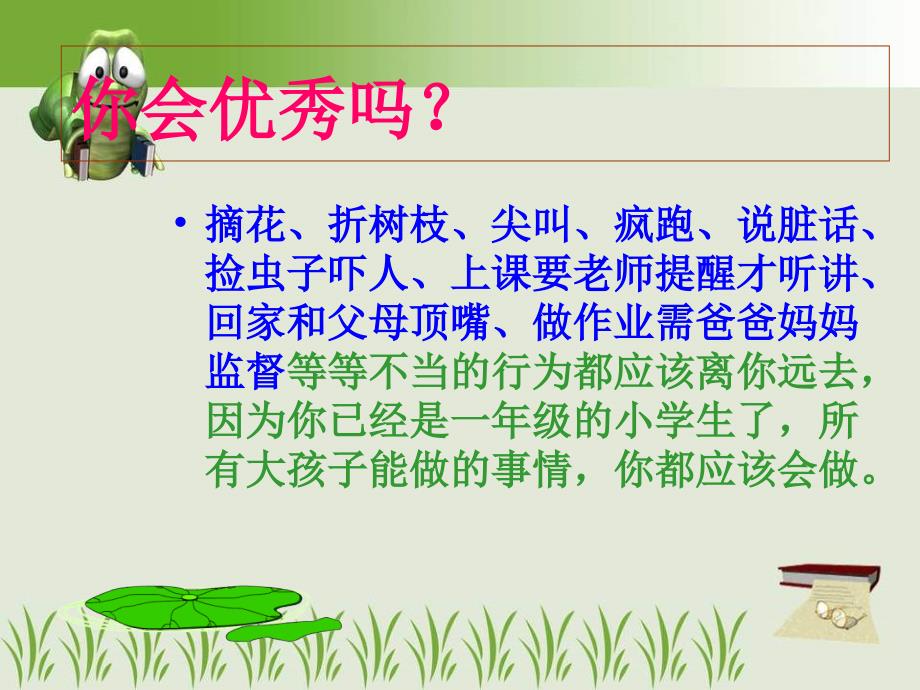 你会优秀吗？

• 摘花、折树枝、尖叫、疯跑、说脏话、捡虫子吓人、上课要老师提醒才听讲、回家和父母顶嘴、做作业需爸爸妈妈监督等等不当的行为都应该离你远去，因为你已经是一年级的小学生了，所有大孩子能做的事情，你都应该会做。